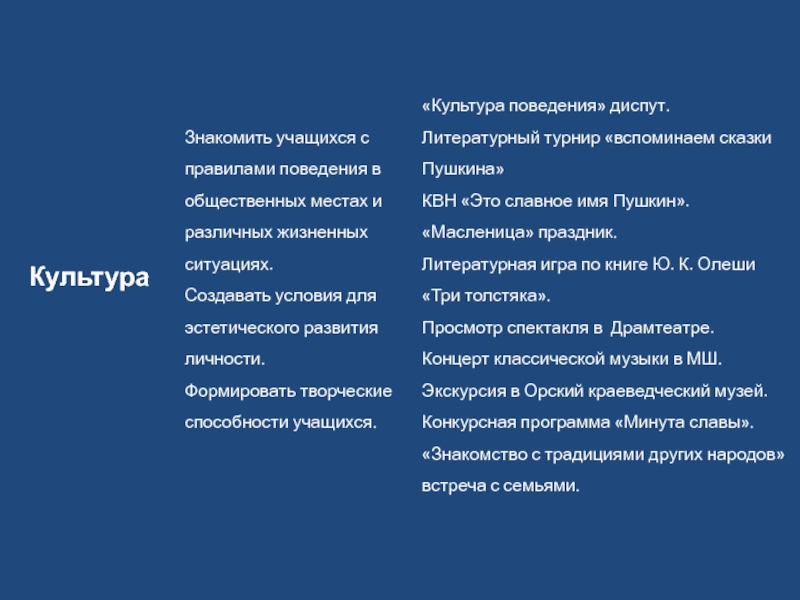 Культура

Знакомить учащихся с правилами поведения в общественных местах и различных жизненных ситуациях.
Создавать условия для эстетического развития личности.
Формировать творческие способности учащихся.

«Культура поведения» диспут.
Литературный турнир «вспоминаем сказки Пушкина»
КВН «Это славное имя Пушкин».
«Масленица» праздник.
Литературная игра по книге Ю. К. Олеши «Три толстяка».
Просмотр спектакля в Драмтеатре.
Концерт классической музыки в МШ.
Экскурсия в Орский краеведческий музей.
Конкурсная программа «Минута славы».
«Знакомство с традициями других народов» встреча с семьями.